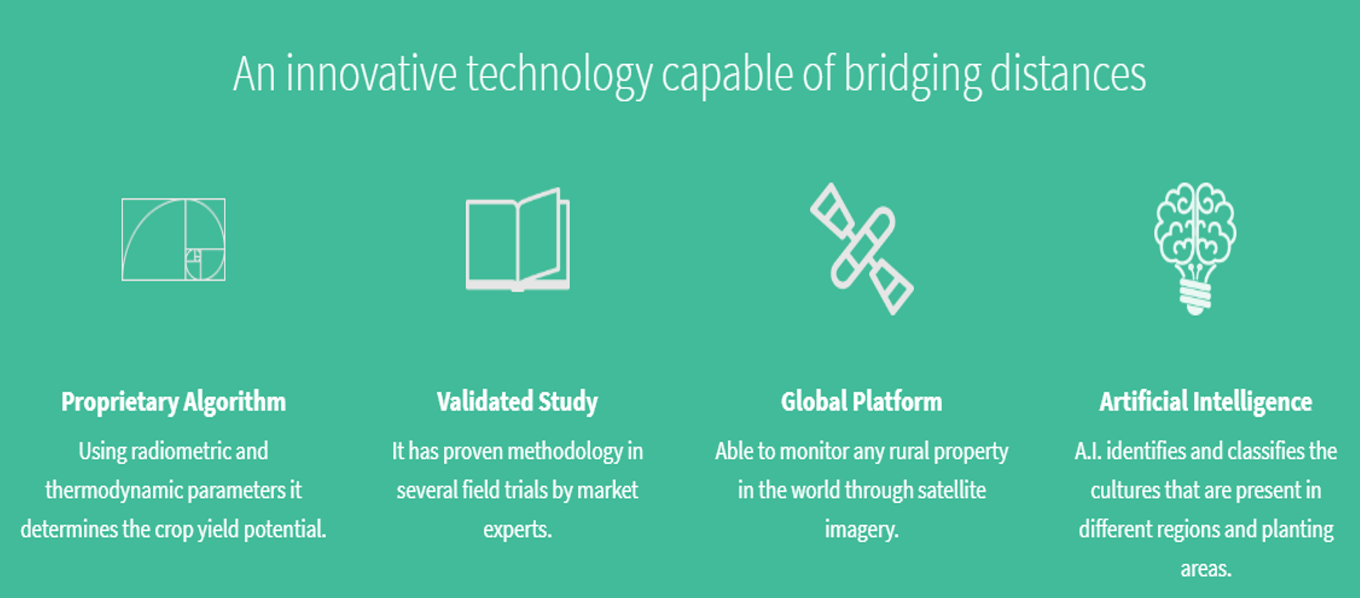 An innovative technology capable of bridging distances

Proprietary Algorithm

Using radiometric and thermodynamic parameters it determines the crop yield potential.

Validated Study

It has proven methodology in several field trials by market experts.

Global Platform

Able to monitor any rural property in the world through satellite imagery.

Artificial Intelligence

A.I. identifies and classifies the cultures that are present in different regions and planting areas.